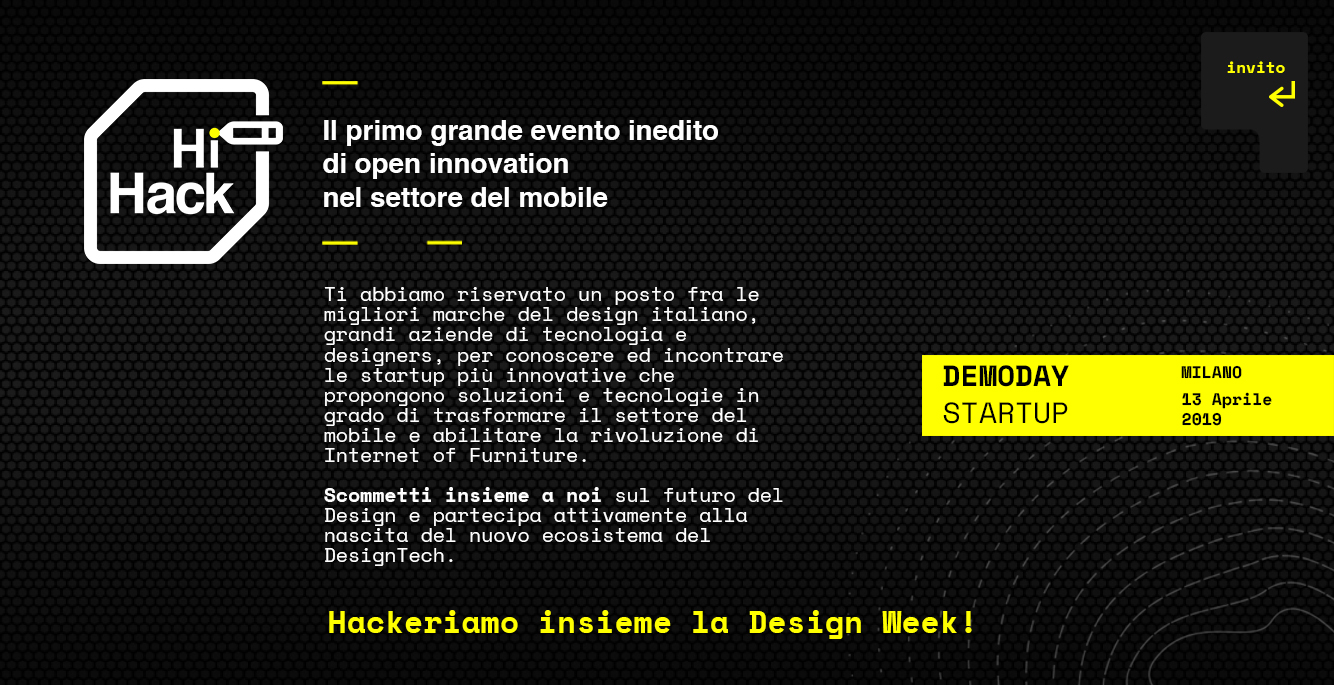 Hi Hack

Il primo grande evento inedito di open innovation nel settore del mobile

invito

Ti abbiamo riservato un posto fra le migliori marche del design italiano, grandi aziende di tecnologia e designers, per conoscere ed incontrare le startup più innovative che propongono soluzioni e tecnologie in grado di trasformare il settore del mobile e abilitare la rivoluzione di Internet of Furniture.

Scommetti insieme a noi sul futuro del Design e partecipa attivamente alla nascita del nuovo ecosistema del DesignTech.

DEMODAY STARTUP

MILANO
13 Aprile 2019

Hackeriamo insieme la Design Week!